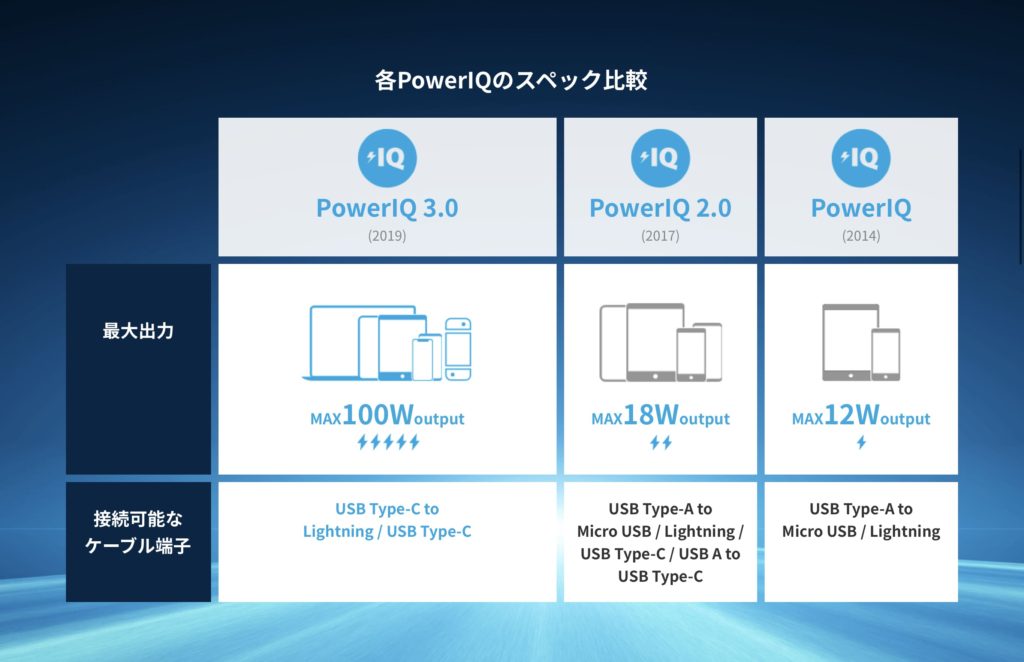 各PowerIQのスペック比較

| | IQ PowerIQ 3.0 (2019) | IQ PowerIQ 2.0 (2017) | IQ PowerIQ (2014) |
|---|---|---|---|
| 最大出力 | MAX100Woutput | MAX18Woutput | MAX12Woutput |
| 接続可能なケーブル端子 | USB Type-C to Lightning / USB Type-C | USB Type-A to Micro USB / Lightning / USB Type-C / USB A to USB Type-C | USB Type-A to Micro USB / Lightning |